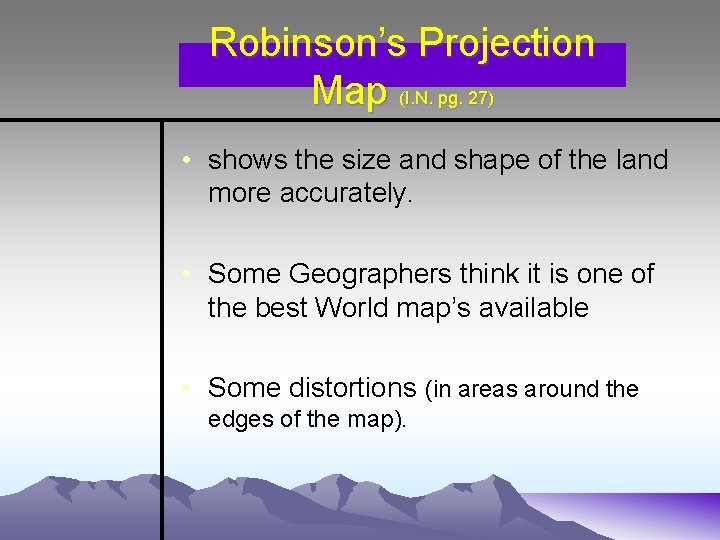 Robinson's Projection Map (I.N. pg. 27)

• shows the size and shape of the land more accurately.

• Some Geographers think it is one of the best World map's available

• Some distortions (in areas around the edges of the map).